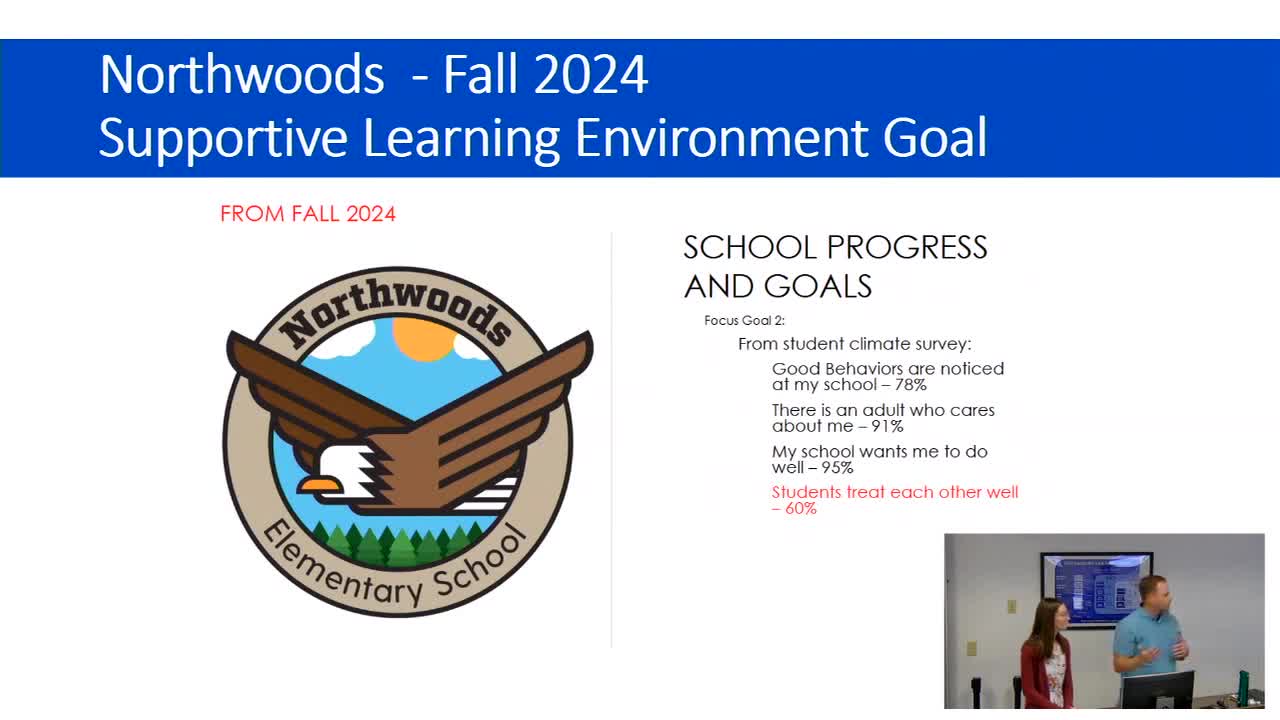 Northwoods - Fall 2024
Supportive Learning Environment Goal

FROM FALL 2024

Northwoods
Elementary School

SCHOOL PROGRESS AND GOALS

Focus Goal 2:

From student climate survey:

Good Behaviors are noticed at my school – 78%

There is an adult who cares about me – 91%

My school wants me to do well – 95%

Students treat each other well – 60%